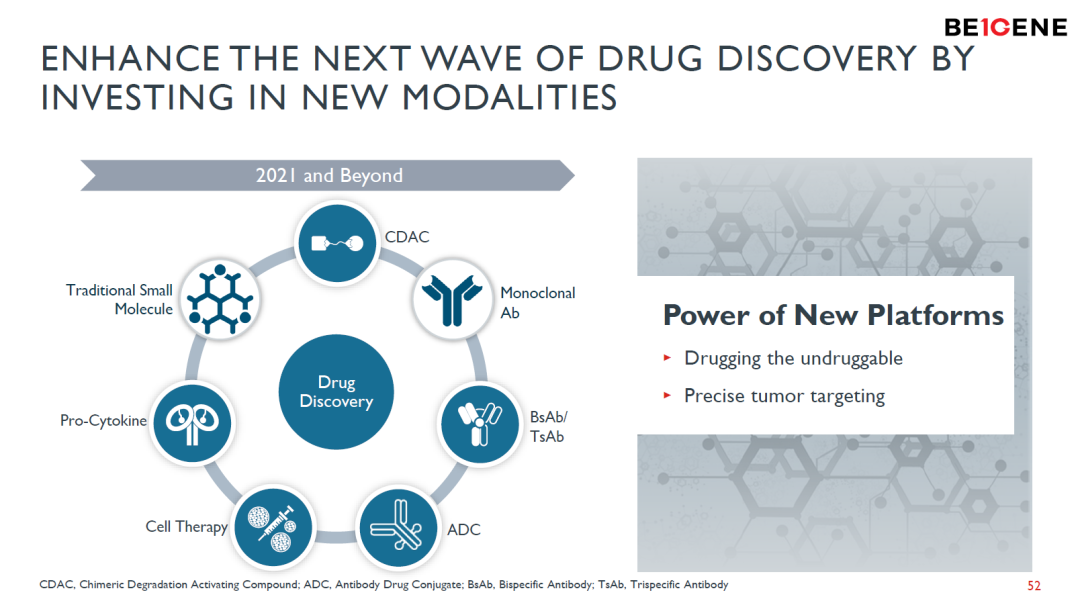 BEIGENE

ENHANCE THE NEXT WAVE OF DRUG DISCOVERY BY INVESTING IN NEW MODALITIES

2021 and Beyond

CDAC

Monoclonal Ab

BsAb/ TsAb

ADC

Cell Therapy

Pro-Cytokine

Traditional Small Molecule

Drug Discovery

Power of New Platforms

▸ Drugging the undruggable

▸ Precise tumor targeting

CDAC, Chimeric Degradation Activating Compound; ADC, Antibody Drug Conjugate; BsAb, Bispecific Antibody; TsAb, Trispecific Antibody

52